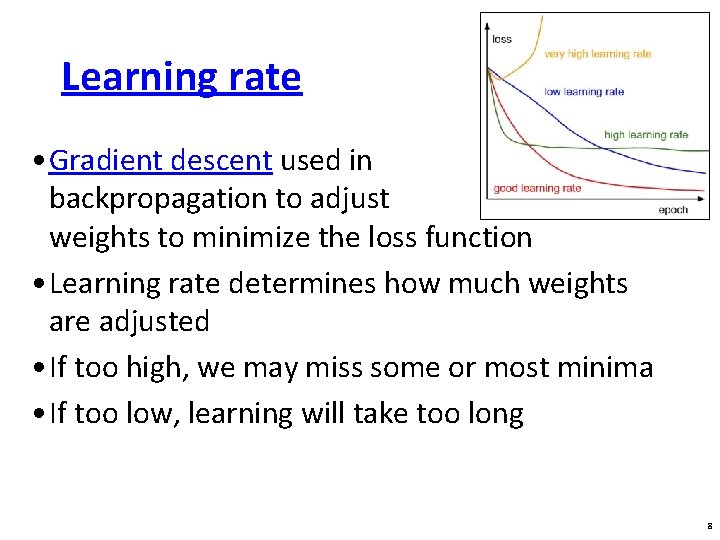 Learning rate

loss
very high learning rate
low learning rate
high learning rate
good learning rate
epoch

• Gradient descent used in backpropagation to adjust weights to minimize the loss function
• Learning rate determines how much weights are adjusted
• If too high, we may miss some or most minima
• If too low, learning will take too long

8